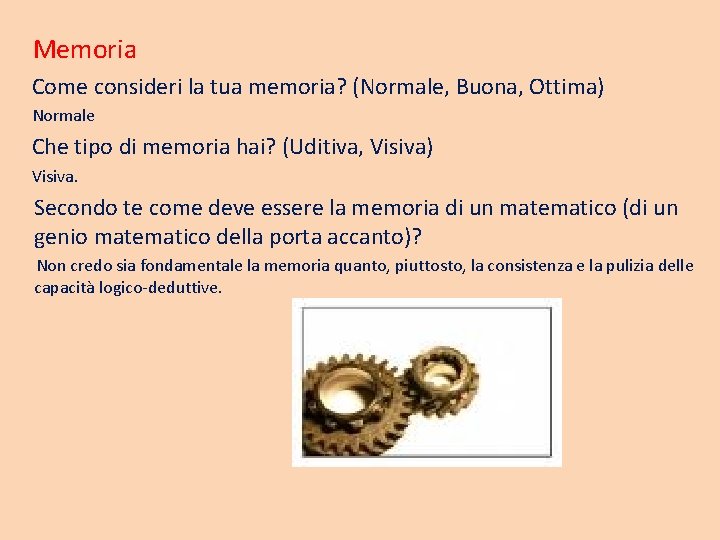 Memoria

Come consideri la tua memoria? (Normale, Buona, Ottima)

Normale

Che tipo di memoria hai? (Uditiva, Visiva)

Visiva.

Secondo te come deve essere la memoria di un matematico (di un genio matematico della porta accanto)?

Non credo sia fondamentale la memoria quanto, piuttosto, la consistenza e la pulizia delle capacità logico-deduttive.